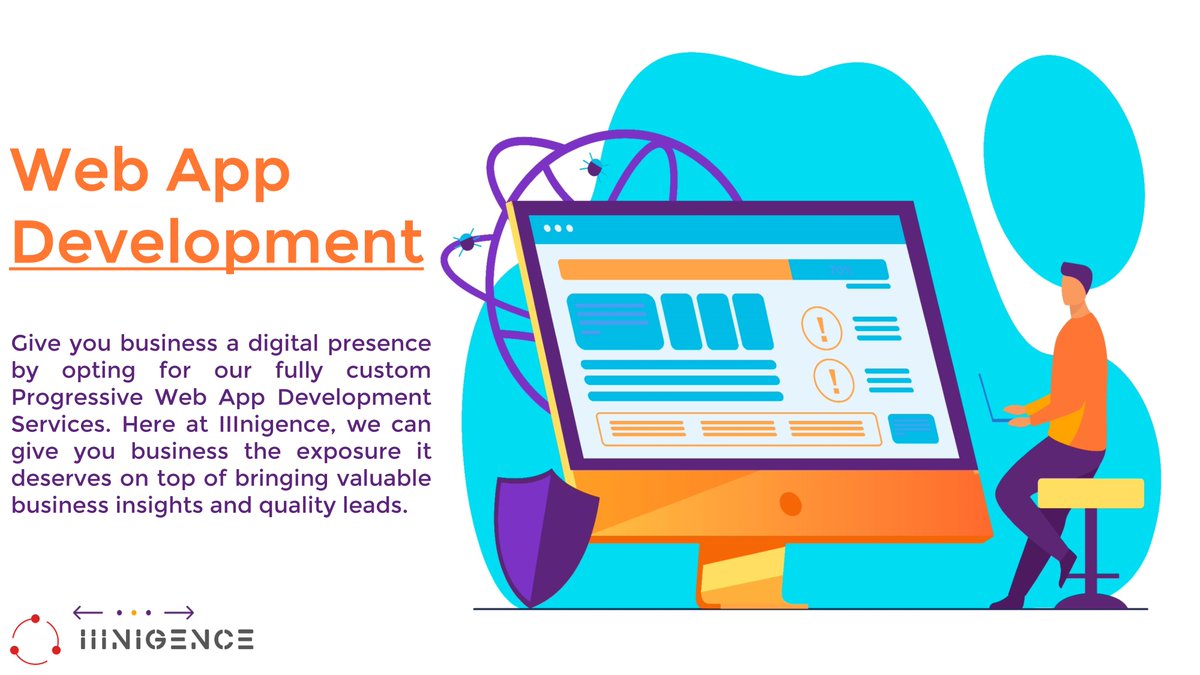 Web App Development

Give you business a digital presence by opting for our fully custom Progressive Web App Development Services. Here at IIInigence, we can give you business the exposure it deserves on top of bringing valuable business insights and quality leads.

IIINIGENCE